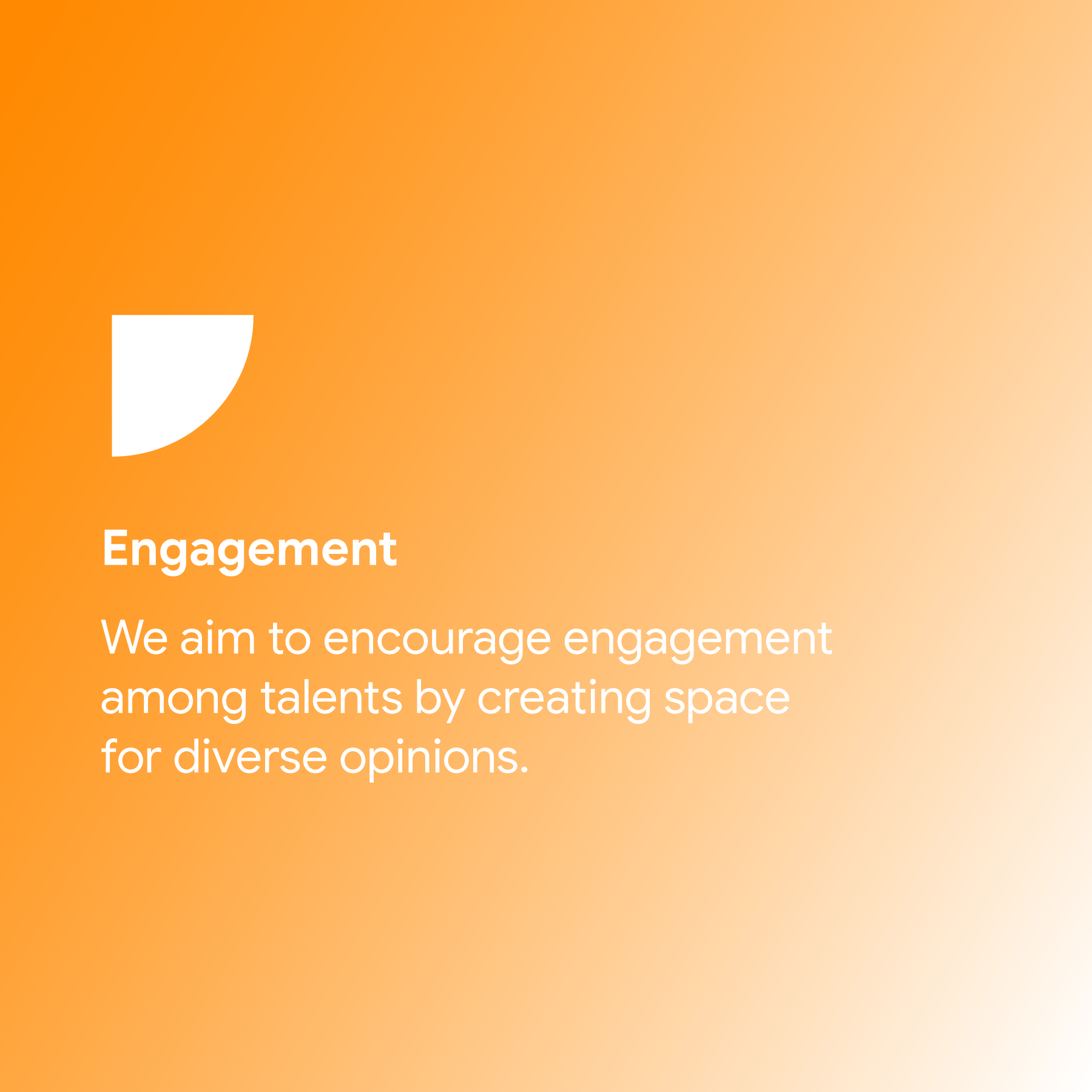 Engagement

We aim to encourage engagement among talents by creating space for diverse opinions.